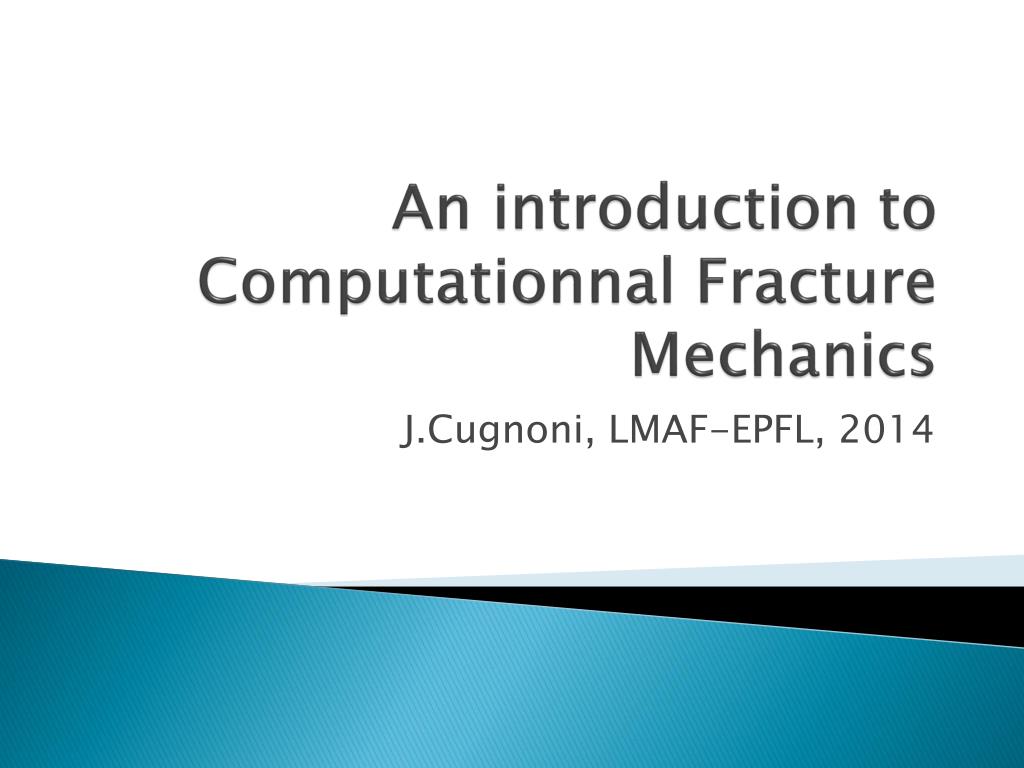 An introduction to Computationnal Fracture Mechanics

J.Cugnoni, LMAF-EPFL, 2014